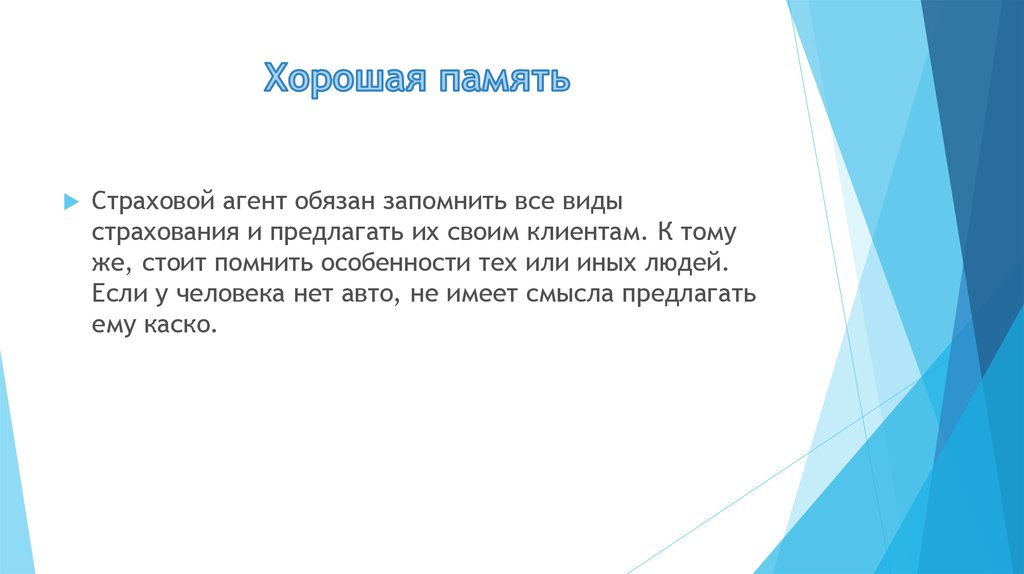 Хорошая память

Страховой агент обязан запомнить все виды страхования и предлагать их своим клиентам. К тому же, стоит помнить особенности тех или иных людей. Если у человека нет авто, не имеет смысла предлагать ему каско.